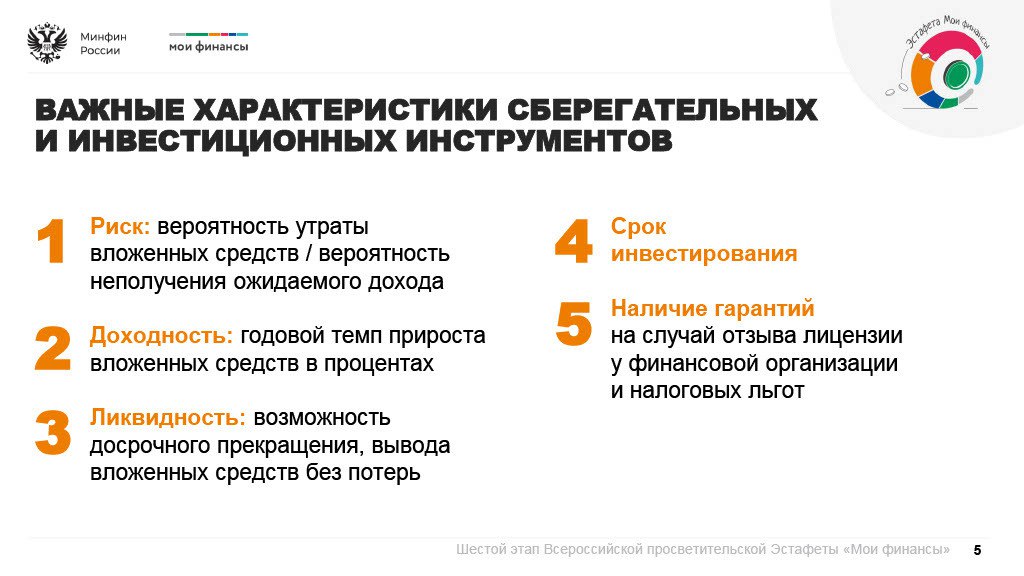 Минфин России

мои финансы

Эстафета Мои финансы

ВАЖНЫЕ ХАРАКТЕРИСТИКИ СБЕРЕГАТЕЛЬНЫХ И ИНВЕСТИЦИОННЫХ ИНСТРУМЕНТОВ

1 Риск: вероятность утраты вложенных средств / вероятность неполучения ожидаемого дохода

2 Доходность: годовой темп прироста вложенных средств в процентах

3 Ликвидность: возможность досрочного прекращения, вывода вложенных средств без потерь

4 Срок инвестирования

5 Наличие гарантий на случай отзыва лицензии у финансовой организации и налоговых льгот

Шестой этап Всероссийской просветительской Эстафеты «Мои финансы» 5